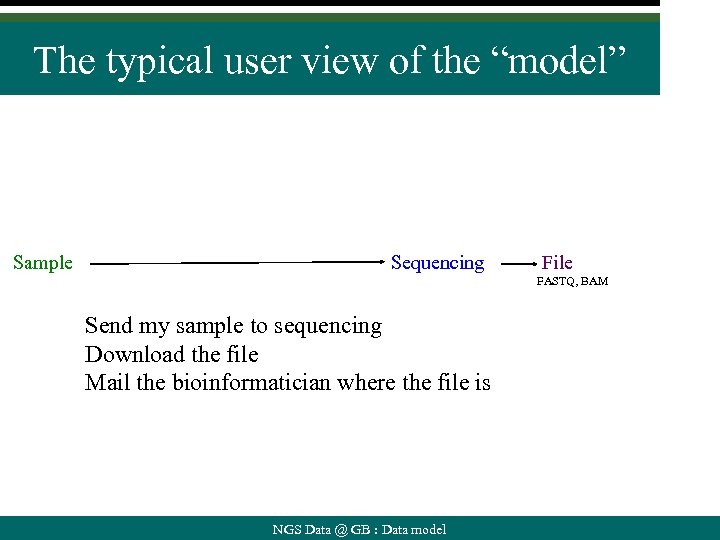 The typical user view of the “model”

Sample Sequencing File

FASTQ, BAM

Send my sample to sequencing
Download the file
Mail the bioinformatician where the file is

NGS Data @ GB : Data model